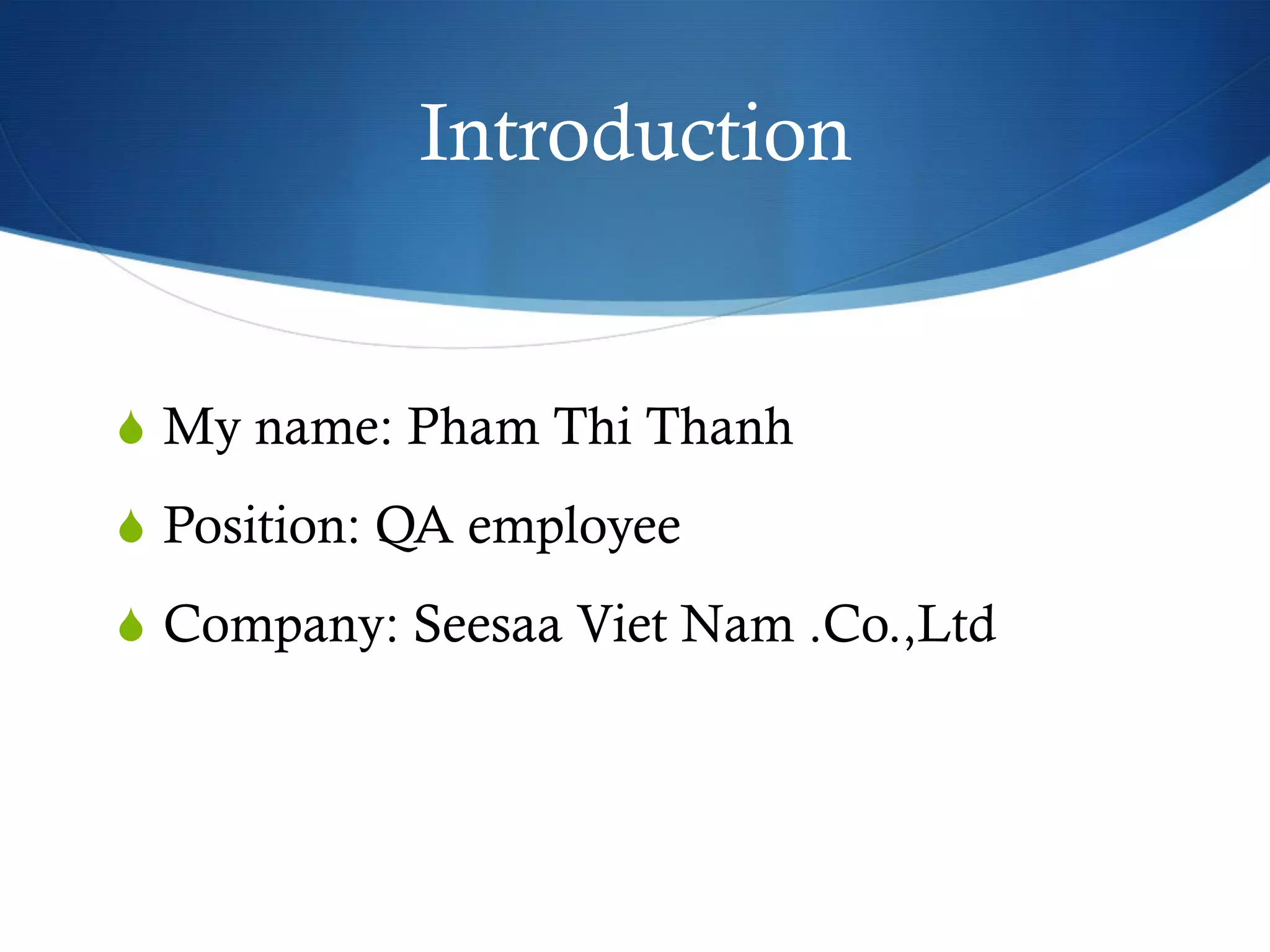 Introduction

My name: Pham Thi Thanh

Position: QA employee

Company: Seesaa Viet Nam .Co.,Ltd